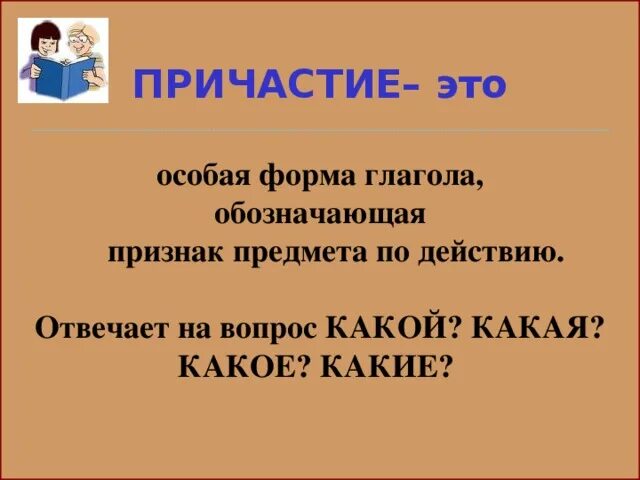 ПРИЧАСТИЕ– это

особая форма глагола, обозначающая признак предмета по действию.

Отвечает на вопрос КАКОЙ? КАКАЯ? КАКОЕ? КАКИЕ?